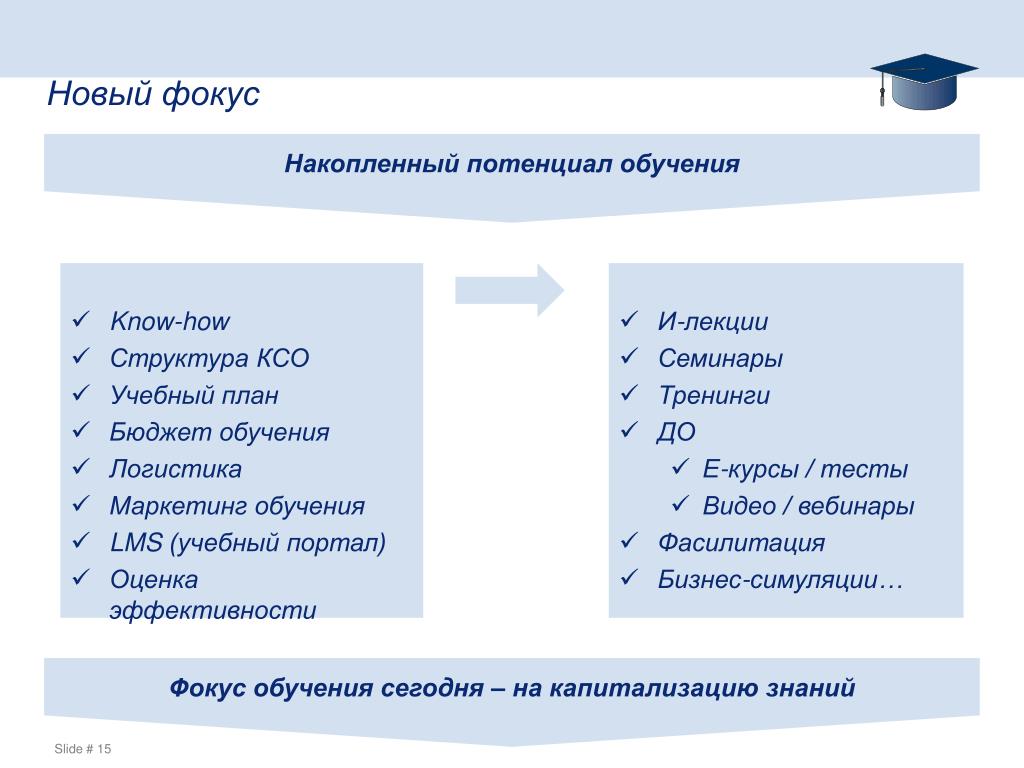 Новый фокус

Накопленный потенциал обучения

✓ Know-how
✓ Структура КСО
✓ Учебный план
✓ Бюджет обучения
✓ Логистика
✓ Маркетинг обучения
✓ LMS (учебный портал)
✓ Оценка эффективности

✓ И-лекции
✓ Семинары
✓ Тренинги
✓ ДО
✓ Е-курсы / тесты
✓ Видео / вебинары
✓ Фасилитация
✓ Бизнес-симуляции…

Фокус обучения сегодня – на капитализацию знаний

Slide # 15